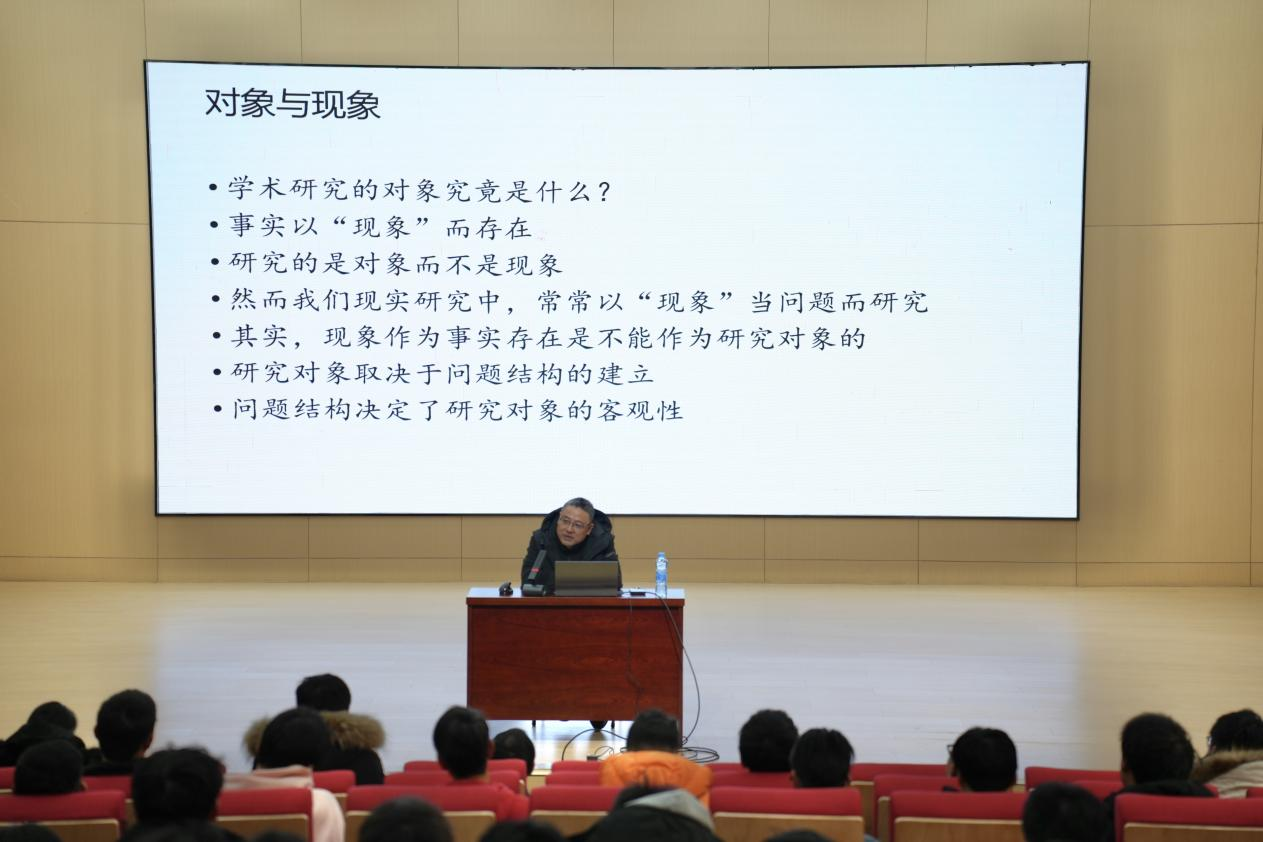 对象与现象

• 学术研究的对象究竟是什么？
• 事实以“现象”而存在
• 研究的是对象而不是现象
• 然而我们现实研究中，常常以“现象”当问题而研究
• 其实，现象作为事实存在是不能作为研究对象的
• 研究对象取决于问题结构的建立
• 问题结构决定了研究对象的客观性